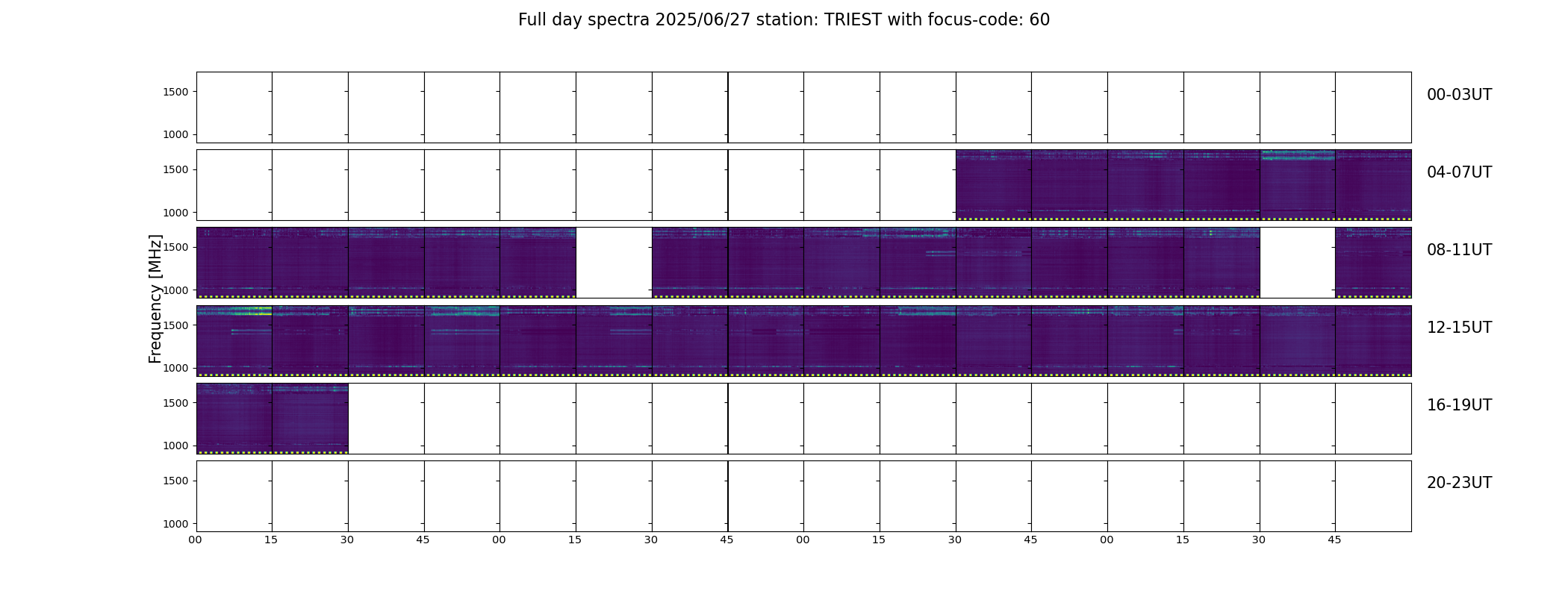 Full day spectra 2025/06/27 station: TRIEST with focus-code: 60

Frequency [MHz]

1500
1000
00-03UT

1500
1000
04-07UT

1500
1000
08-11UT

1500
1000
12-15UT

1500
1000
16-19UT

1500
1000
20-23UT

00 15 30 45 00 15 30 45 00 15 30 45 00 15 30 45